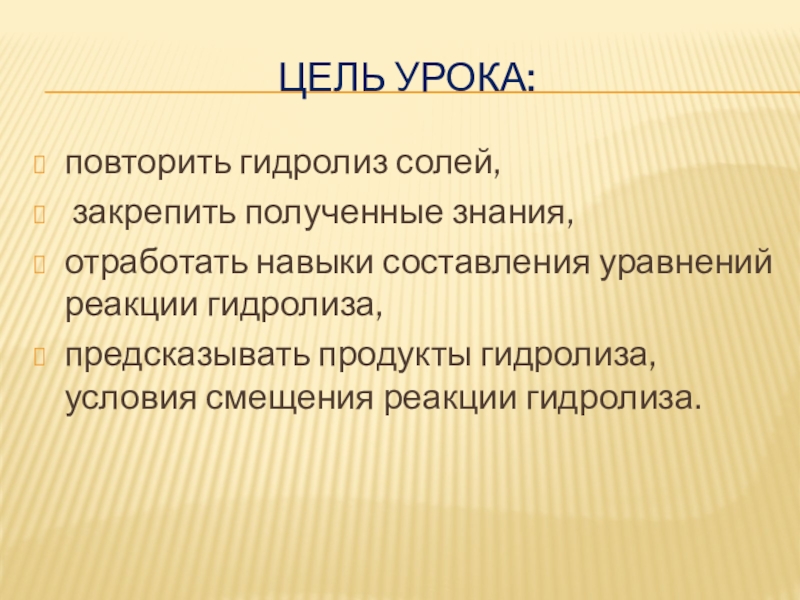 ЦЕЛЬ УРОКА:

повторить гидролиз солей,

закрепить полученные знания,

отработать навыки составления уравнений реакции гидролиза,

предсказывать продукты гидролиза, условия смещения реакции гидролиза.